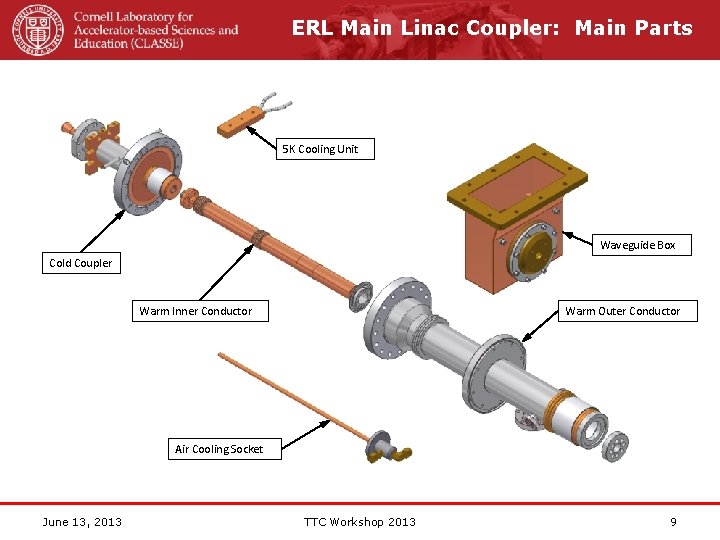 Cornell Laboratory for Accelerator-based Sciences and Education (CLASSE)

ERL Main Linac Coupler: Main Parts

5K Cooling Unit

Waveguide Box

Cold Coupler

Warm Inner Conductor

Warm Outer Conductor

Air Cooling Socket

June 13, 2013

TTC Workshop 2013

9